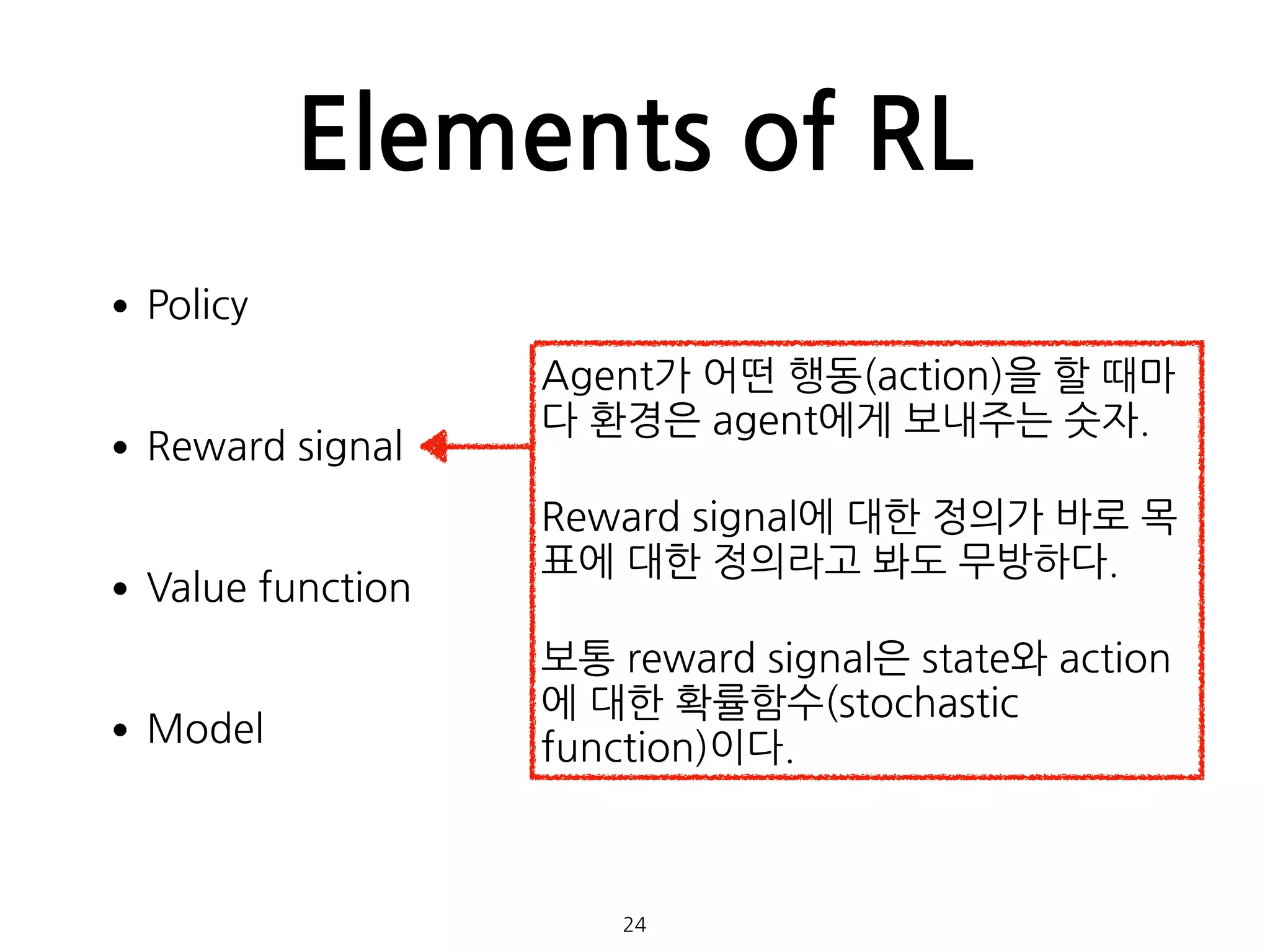 Elements of RL

• Policy

• Reward signal

• Value function

• Model

Agent가 어떤 행동(action)을 할 때마다 환경은 agent에게 보내주는 숫자.

Reward signal에 대한 정의가 바로 목표에 대한 정의라고 봐도 무방하다.

보통 reward signal은 state와 action에 대한 확률함수(stochastic function)이다.

24